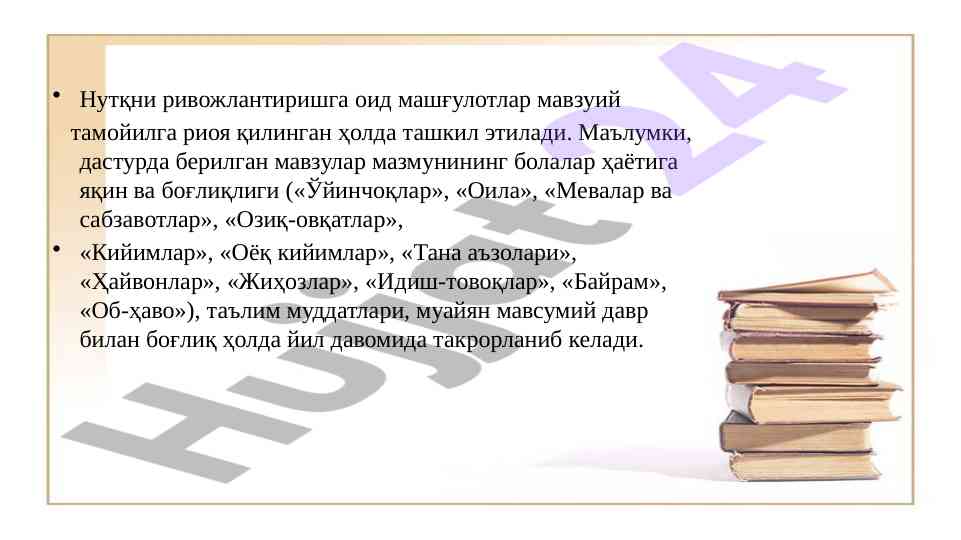 • Нутқни ривожлантиришга оид машғулотлар мавзуий тамойилга риоя қилинган ҳолда ташкил этилади. Маълумки, дастурда берилган мавзулар мазмунининг болалар ҳаётига яқин ва боғлиқлиги («Ўйинчоқлар», «Оила», «Мевалар ва сабзавотлар», «Озиқ-овқатлар»,

• «Кийимлар», «Оёқ кийимлар», «Тана аъзолари», «Ҳайвонлар», «Жиҳозлар», «Идиш-товоқлар», «Байрам», «Об-ҳаво»), таълим муддатлари, муайян мавсумий давр билан боғлиқ ҳолда йил давомида такрорланиб келади.

Hujjat 24